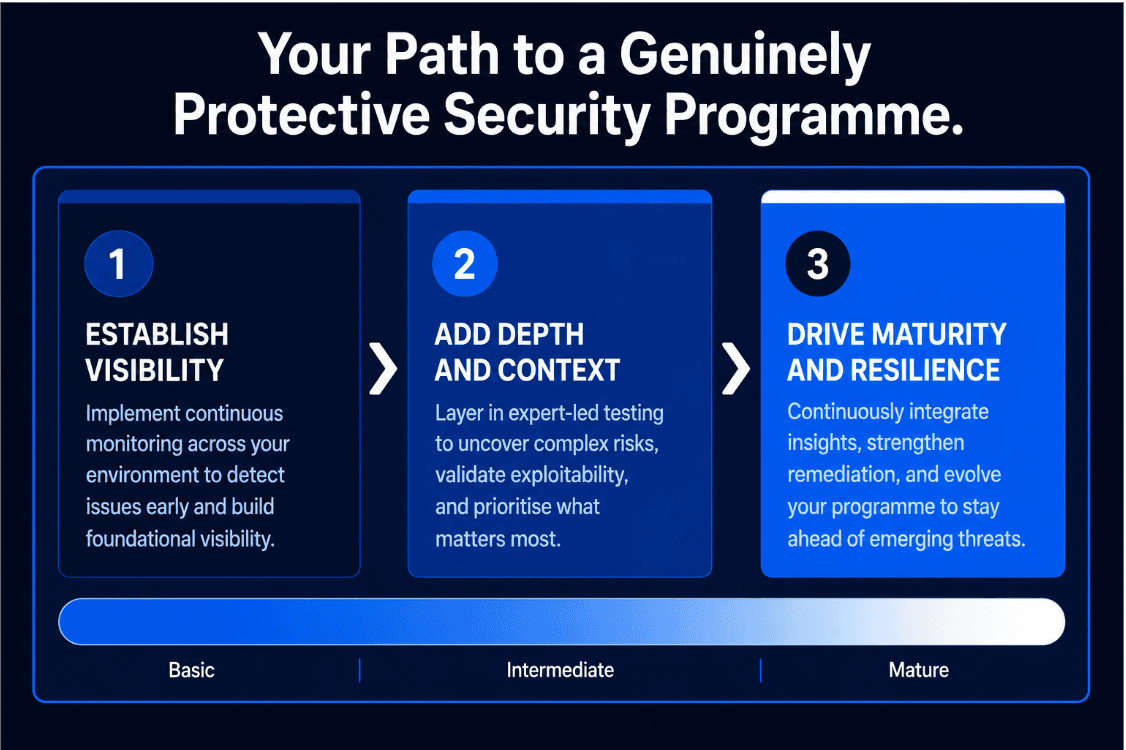 Your Path to a Genuinely Protective Security Programme.

1

ESTABLISH VISIBILITY

Implement continuous monitoring across your environment to detect issues early and build foundational visibility.

2

ADD DEPTH AND CONTEXT

Layer in expert-led testing to uncover complex risks, validate exploitability, and prioritise what matters most.

3

DRIVE MATURITY AND RESILIENCE

Continuously integrate insights, strengthen remediation, and evolve your programme to stay ahead of emerging threats.

Basic

Intermediate

Mature